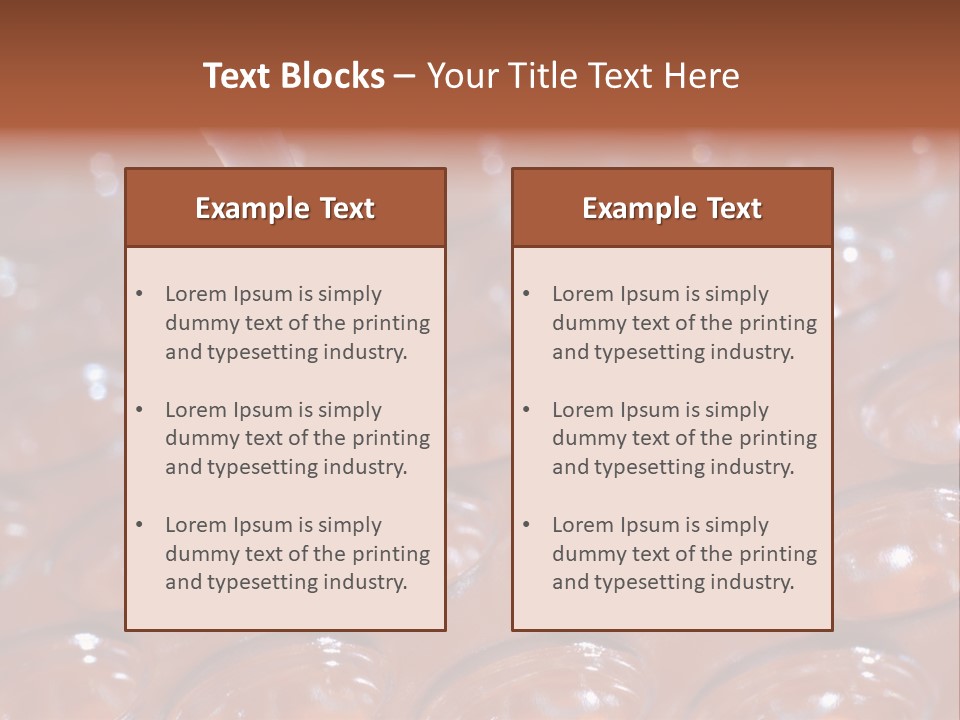 Text Blocks – Your Title Text Here

Example Text

• Lorem Ipsum is simply dummy text of the printing and typesetting industry.

• Lorem Ipsum is simply dummy text of the printing and typesetting industry.

• Lorem Ipsum is simply dummy text of the printing and typesetting industry.

Example Text

• Lorem Ipsum is simply dummy text of the printing and typesetting industry.

• Lorem Ipsum is simply dummy text of the printing and typesetting industry.

• Lorem Ipsum is simply dummy text of the printing and typesetting industry.